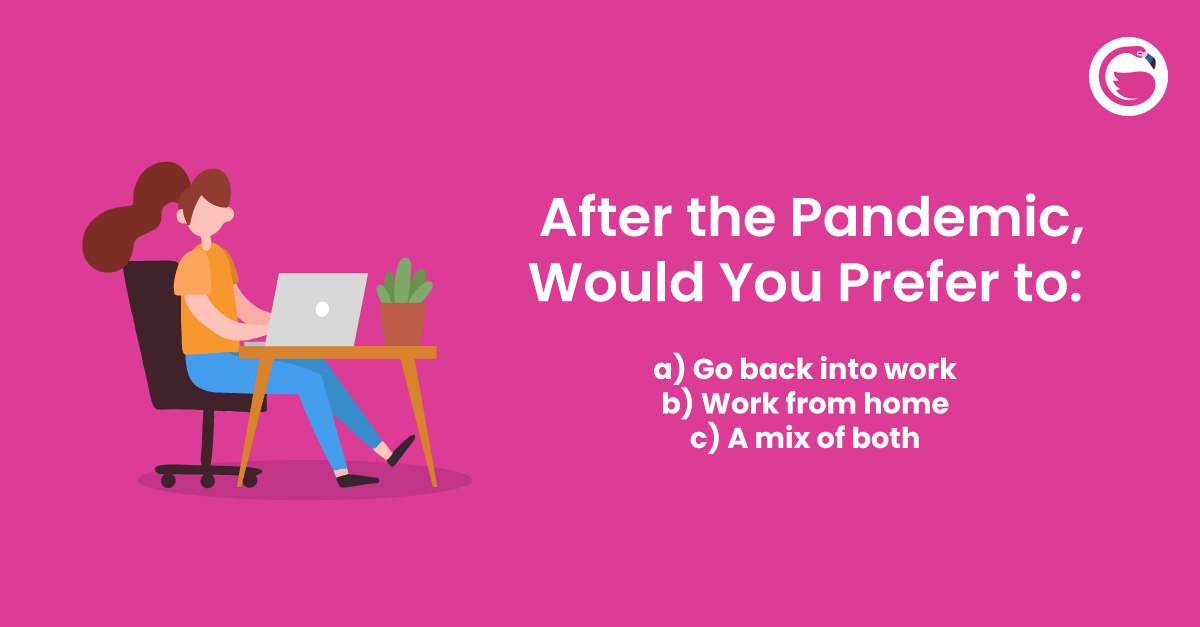 After the Pandemic, Would You Prefer to:

a) Go back into work
b) Work from home
c) A mix of both